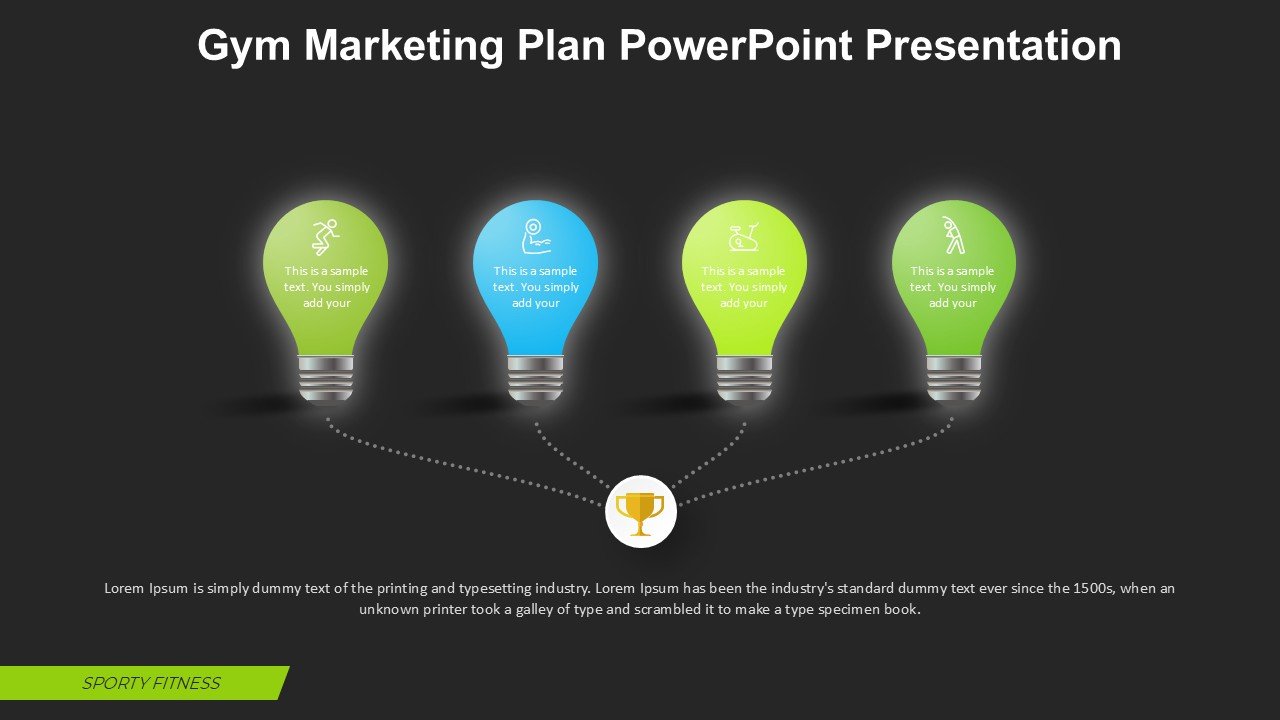 Gym Marketing Plan PowerPoint Presentation

This is a sample text. You simply add your

This is a sample text. You simply add your

This is a sample text. You simply add your

This is a sample text. You simply add your

Lorem Ipsum is simply dummy text of the printing and typesetting industry. Lorem Ipsum has been the industry's standard dummy text ever since the 1500s, when an unknown printer took a galley of type and scrambled it to make a type specimen book.

SPORTY FITNESS